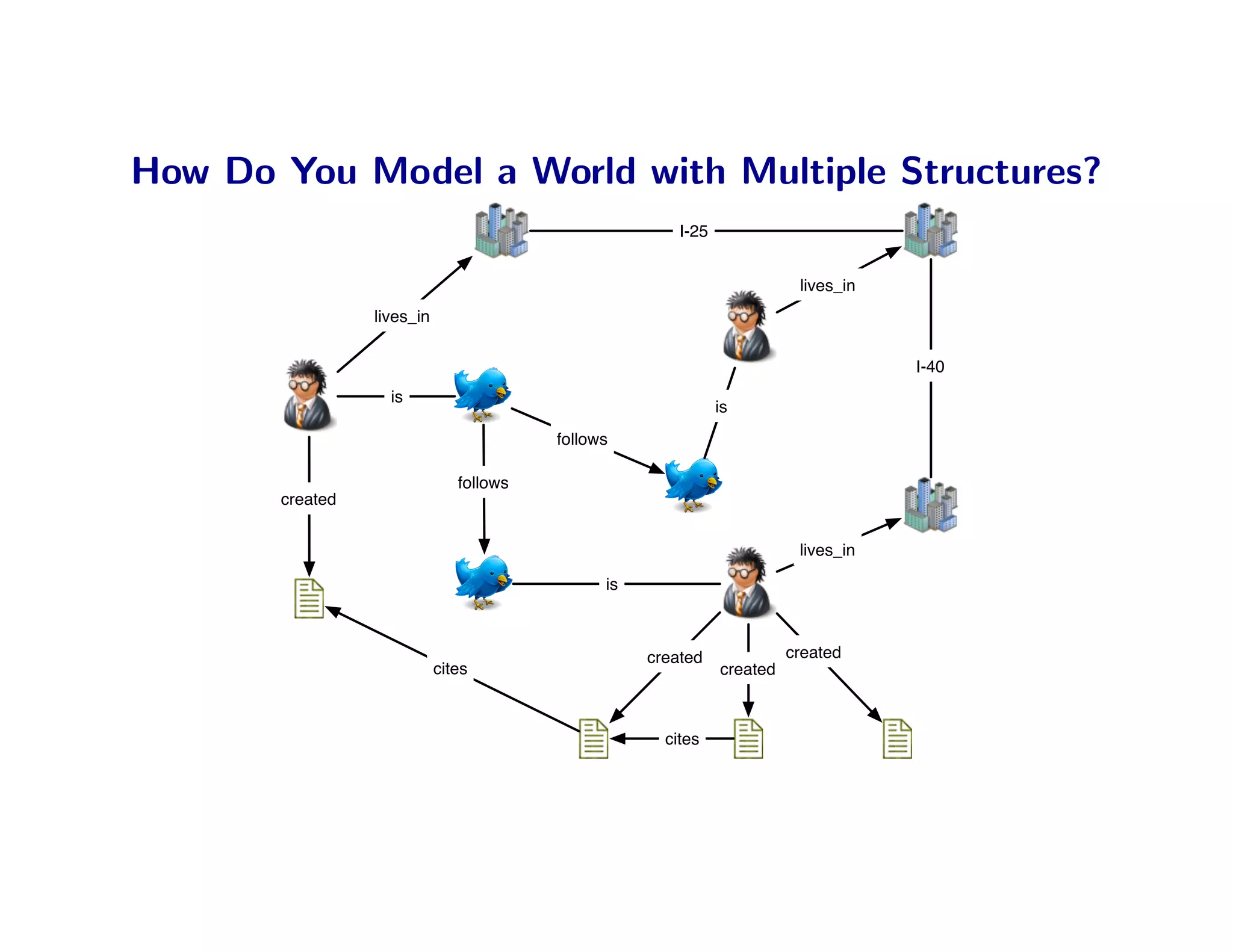 How Do You Model a World with Multiple Structures?

I-25

lives_in

lives_in

I-40

is

is

follows

follows

created

lives_in

is

created

created

created

cites

cites